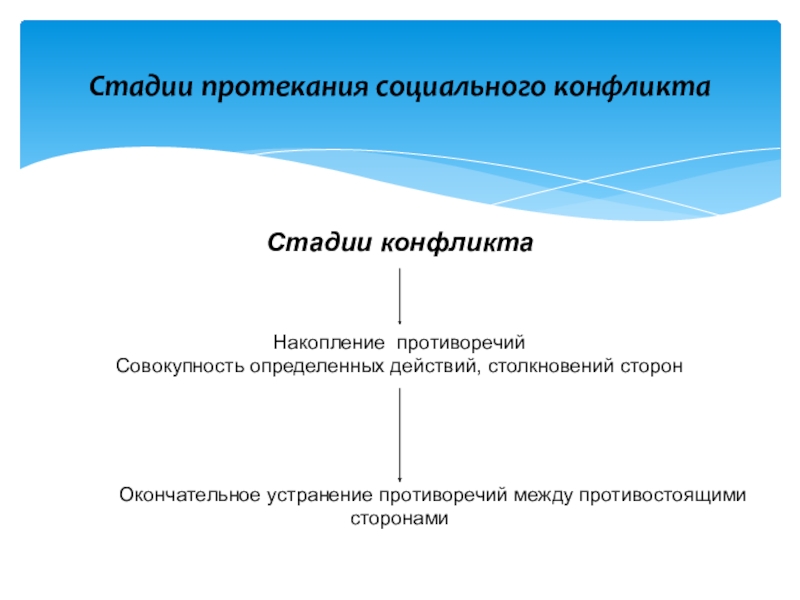 Стадии протекания социального конфликта

Стадии конфликта

Накопление противоречий
Совокупность определенных действий, столкновений сторон

Окончательное устранение противоречий между противостоящими сторонами